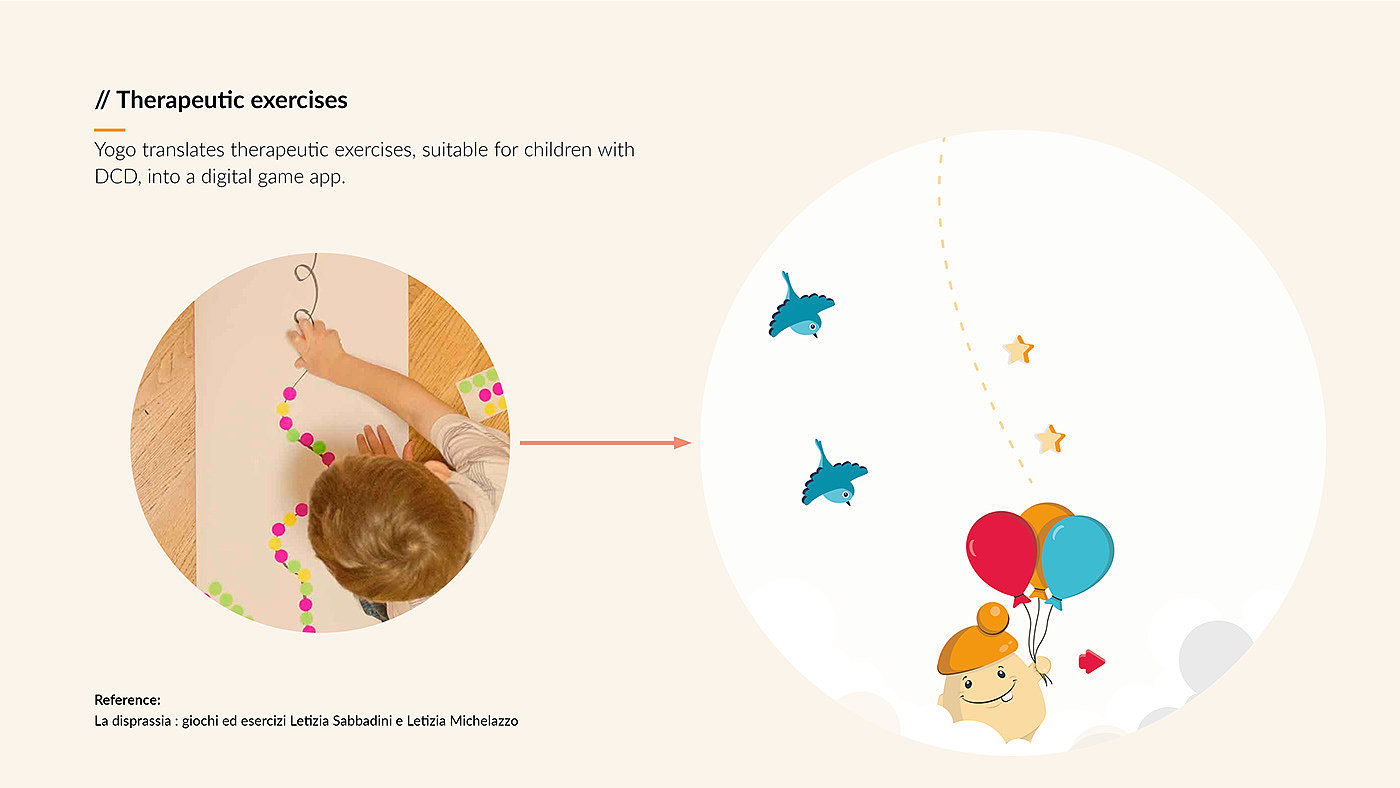 // Therapeutic exercises

Yogo translates therapeutic exercises, suitable for children with DCD, into a digital game app.

Reference:
La disprassia : giochi ed esercizi Letizia Sabbadini e Letizia Michelazzo